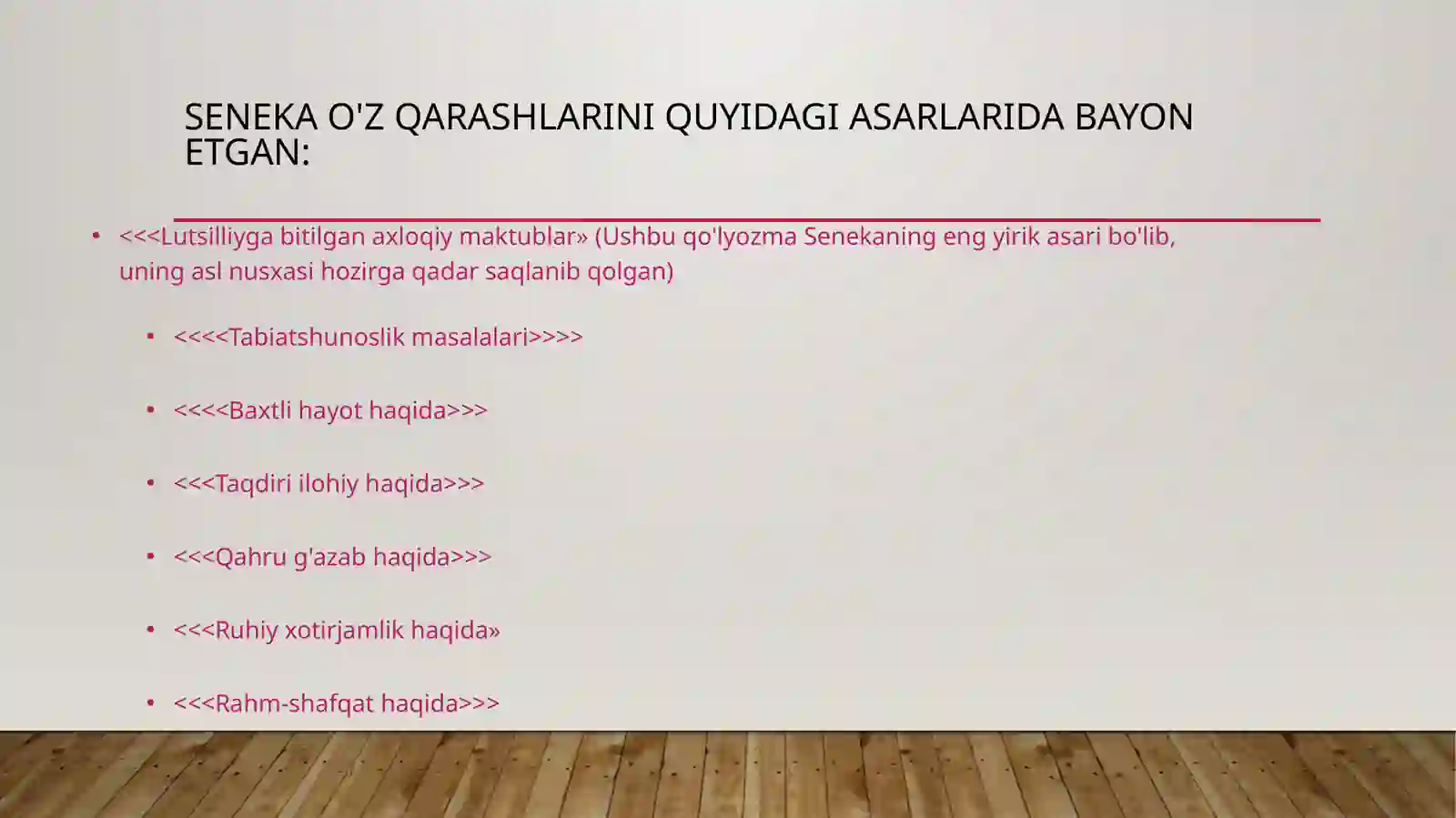 SENEKA O'Z QARASHLARINI QUYIDAGI ASARLARIDA BAYON ETGAN:

• <<<Lutsilliyga bitilgan axloqiy maktublar» (Ushbu qo'lyozma Senekaning eng yirik asari bo'lib, uning asl nusxasi hozirga qadar saqlanib qolgan)

• <<<<Tabiatshunoslik masalalari>>>>

• <<<<Baxtli hayot haqida>>>

• <<<Taqdiri ilohiy haqida>>>

• <<<Qahru g'azab haqida>>>

• <<<Ruhiy xotirjamlik haqida»

• <<<Rahm-shafqat haqida>>>